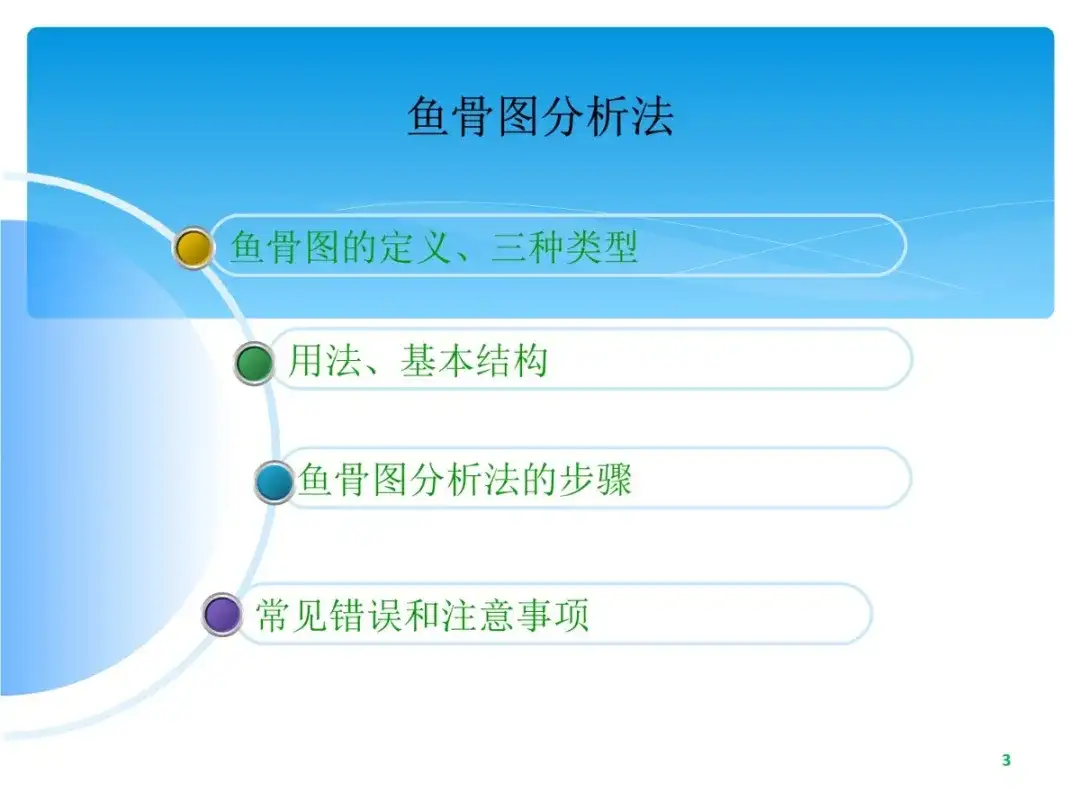 鱼骨图分析法

鱼骨图的定义、三种类型

用法、基本结构

鱼骨图分析法的步骤

常见错误和注意事项

3